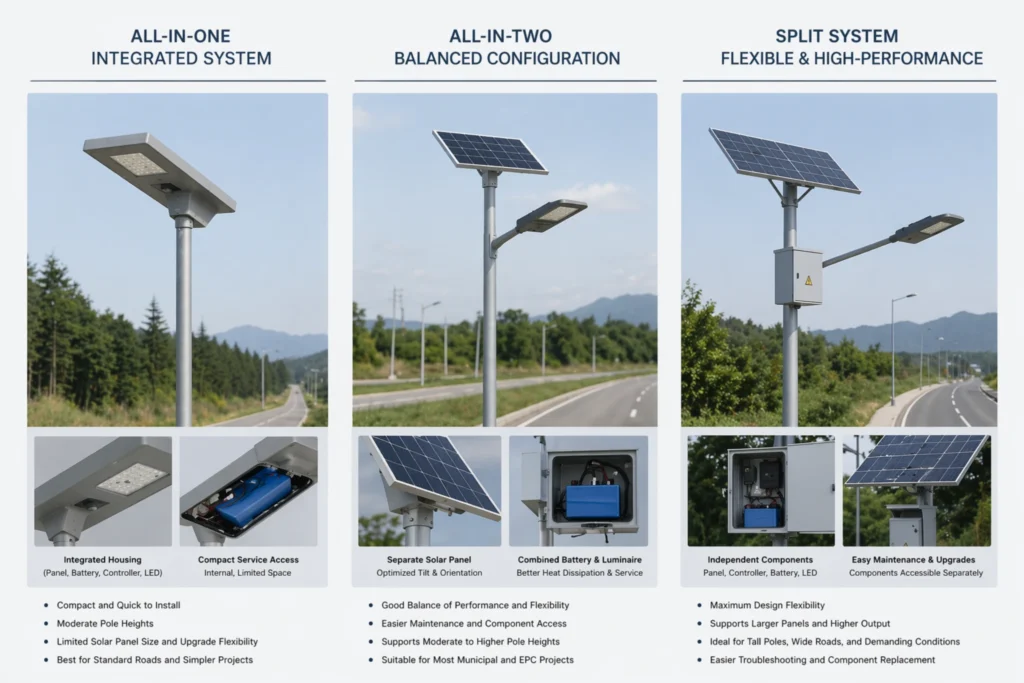 ALL-IN-ONE
INTEGRATED SYSTEM

Integrated Housing
(Panel, Battery, Controller, LED)

Compact Service Access
Internal, Limited Space

- Compact and Quick to Install
- Moderate Pole Heights
- Limited Solar Panel Size and Upgrade Flexibility
- Best for Standard Roads and Simpler Projects

ALL-IN-TWO
BALANCED CONFIGURATION

Separate Solar Panel
Optimized Tilt & Orientation

Combined Battery & Luminaire
Better Heat Dissipation & Service

- Good Balance of Performance and Flexibility
- Easier Maintenance and Component Access
- Supports Moderate to Higher Pole Heights
- Suitable for Most Municipal and EPC Projects

SPLIT SYSTEM
FLEXIBLE & HIGH-PERFORMANCE

Independent Components
Panel, Controller, Battery, LED

Easy Maintenance & Upgrades
Components Accessible Separately

- Maximum Design Flexibility
- Supports Larger Panels and Higher Output
- Ideal for Tall Poles, Wide Roads, and Demanding Conditions
- Easier Troubleshooting and Component Replacement